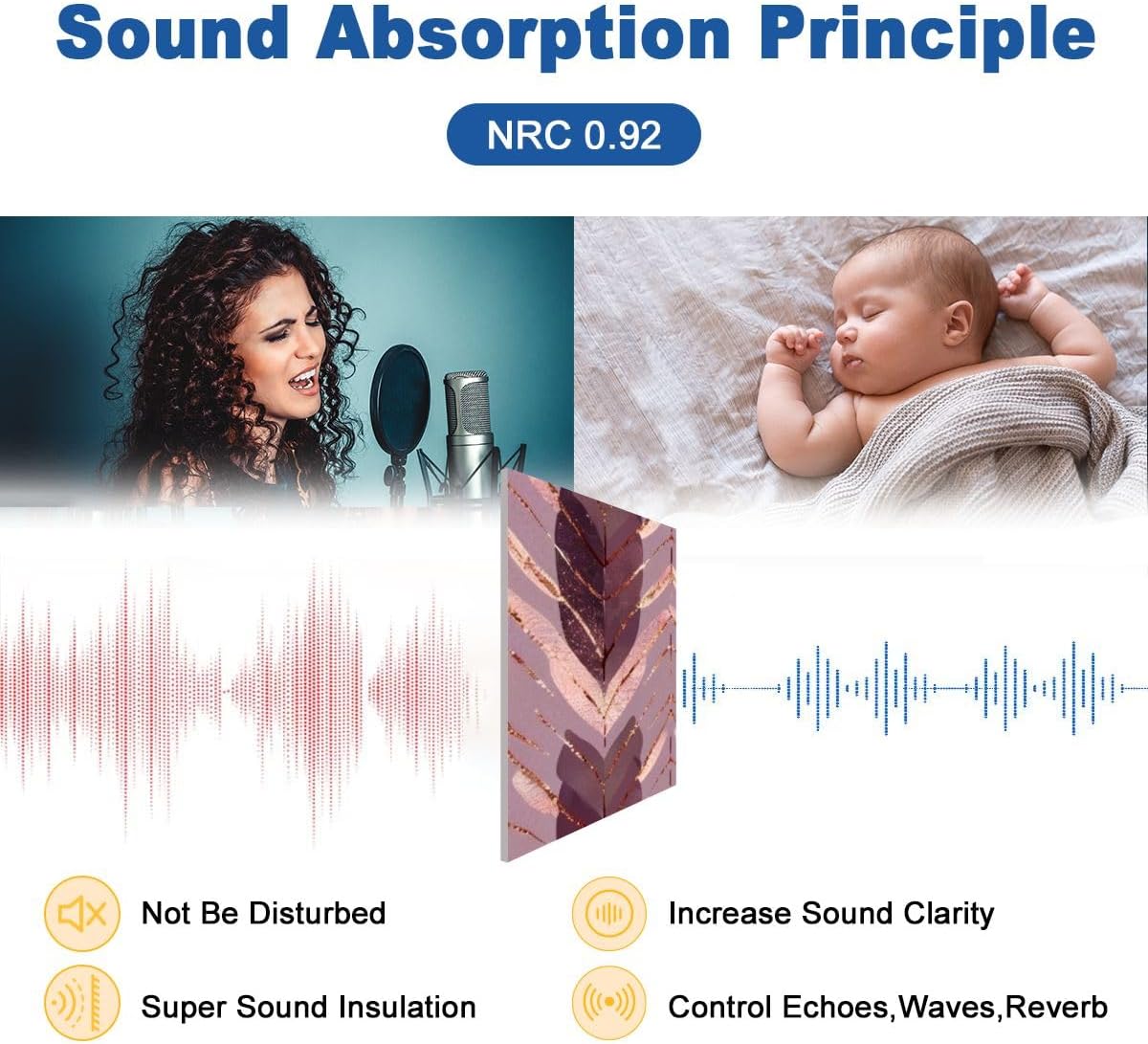 Sound Absorption Principle

NRC 0.92

Not Be Disturbed

Increase Sound Clarity

Super Sound Insulation

Control Echoes,Waves,Reverb